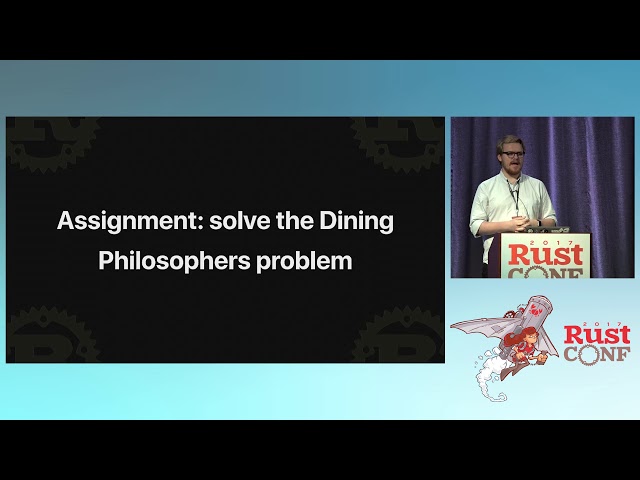 Assignment: solve the Dining Philosophers problem

2017
Rust
CONF

2017
Rust
CONF